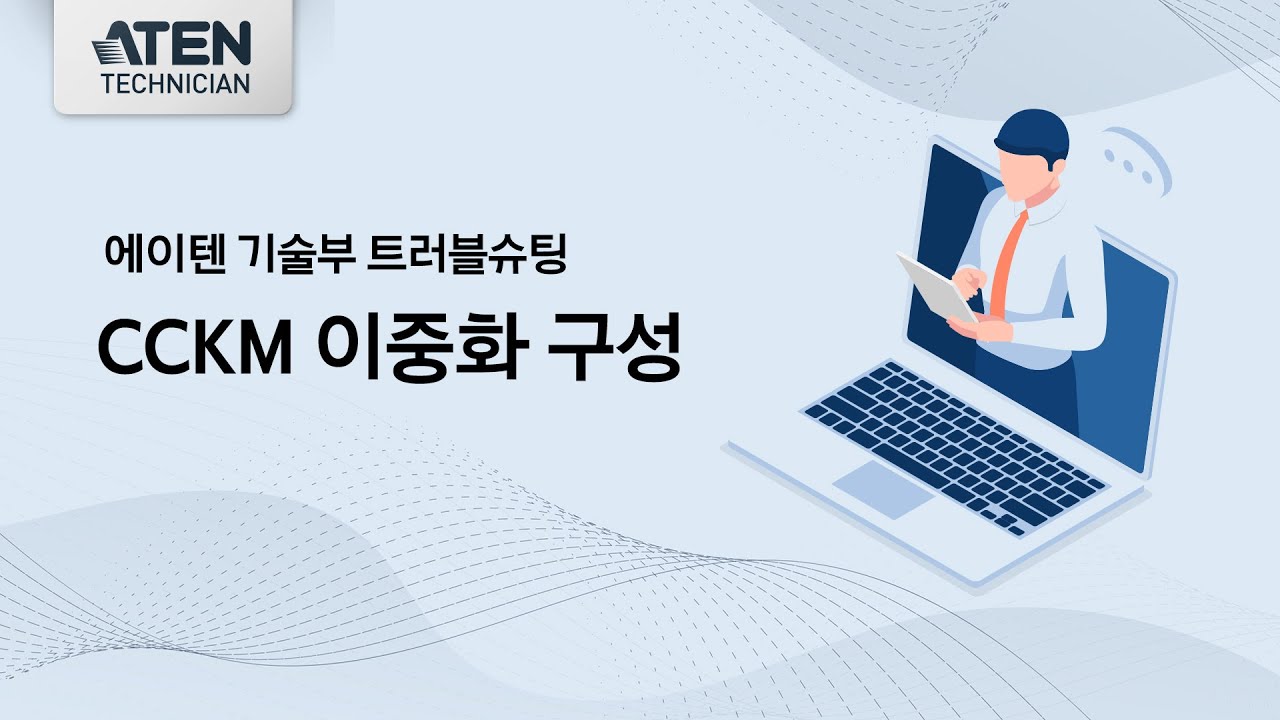 ATEN
TECHNICIAN

에이텐 기술부 트러블슈팅

CCKM 이중화 구성